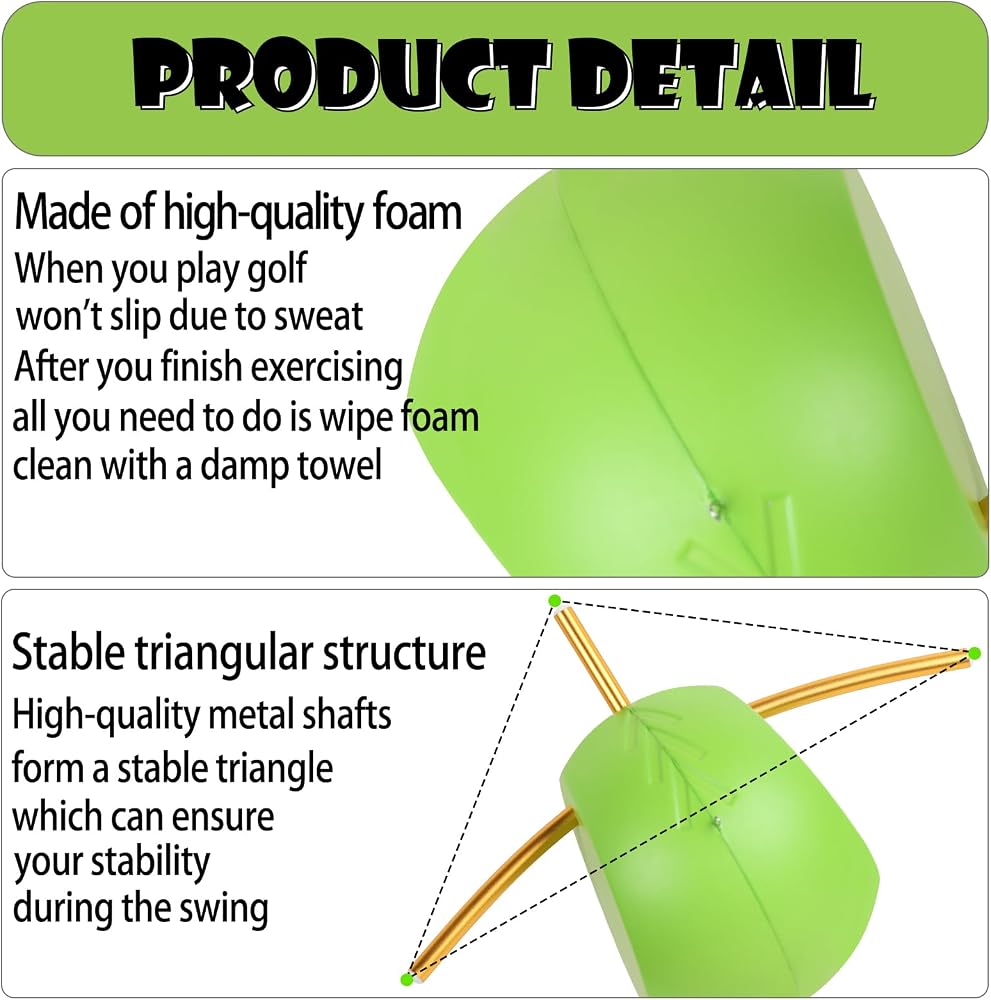 PRODUCT DETAIL

Made of high-quality foam
When you play golf
won't slip due to sweat
After you finish exercising
all you need to do is wipe foam
clean with a damp towel

Stable triangular structure
High-quality metal shafts
form a stable triangle
which can ensure
your stability
during the swing